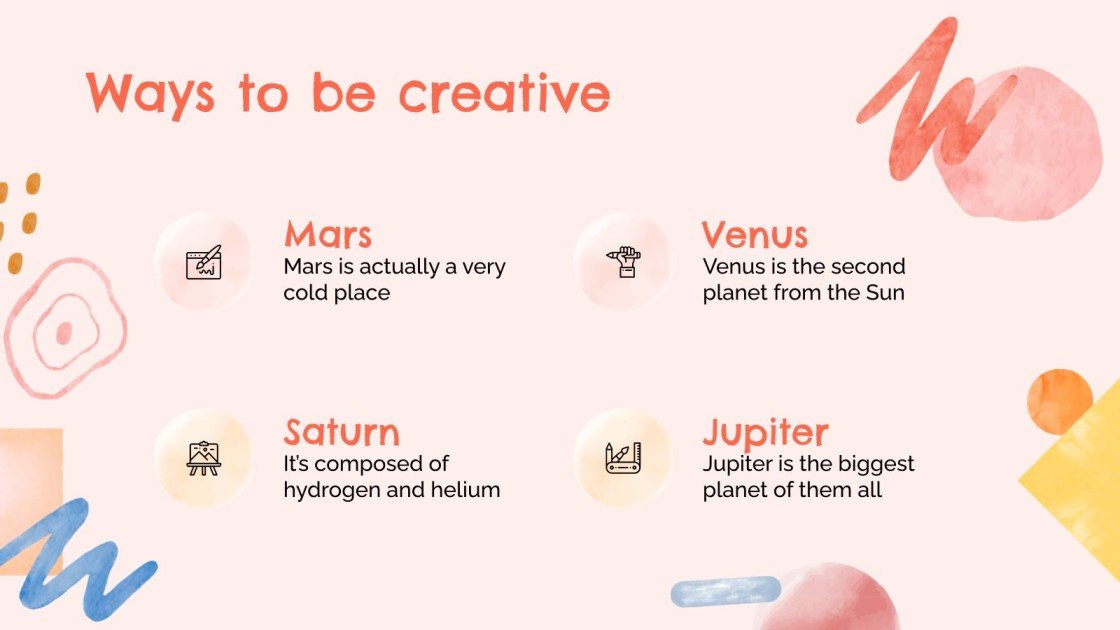 Ways to be creative

Mars
Mars is actually a very cold place

Venus
Venus is the second planet from the Sun

Saturn
It's composed of hydrogen and helium

Jupiter
Jupiter is the biggest planet of them all